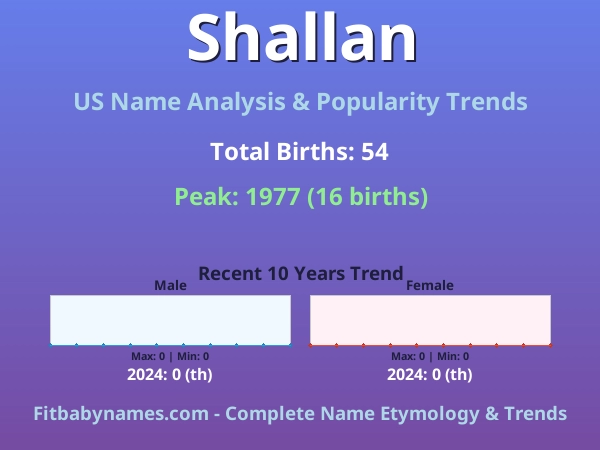 Shallan

US Name Analysis & Popularity Trends

Total Births: 54

Peak: 1977 (16 births)

Recent 10 Years Trend

Male

Max: 0 | Min: 0

2024: 0 (th)

Female

Max: 0 | Min: 0

2024: 0 (th)

Fitbabynames.com - Complete Name Etymology & Trends